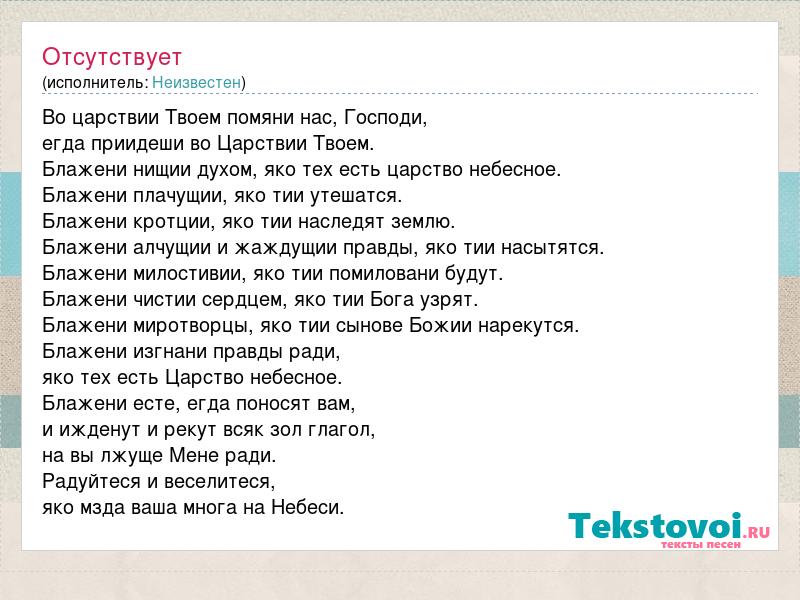 Отсутствует
(исполнитель: Неизвестен)

Во царствии Твоем помяни нас, Господи,
егда приидеши во Царствии Твоем.
Блажени нищии духом, яко тех есть царство небесное.
Блажени плачущии, яко тии утешатся.
Блажени кротции, яко тии наследят землю.
Блажени алчущии и жаждущии правды, яко тии насытятся.
Блажени милостивии, яко тии помиловани будут.
Блажени чистии сердцем, яко тии Бога узрят.
Блажени миротворцы, яко тии сынове Божии нарекутся.
Блажени изгнани правды ради,
яко тех есть Царство небесное.
Блажени есте, егда поносят вам,
и ижденут и рекут всяк зол глагол,
на вы лжуще Мене ради.
Радуйтеся и веселитеся,
яко мзда ваша многа на Небеси.

Tekstovoi.RU
тексты песен